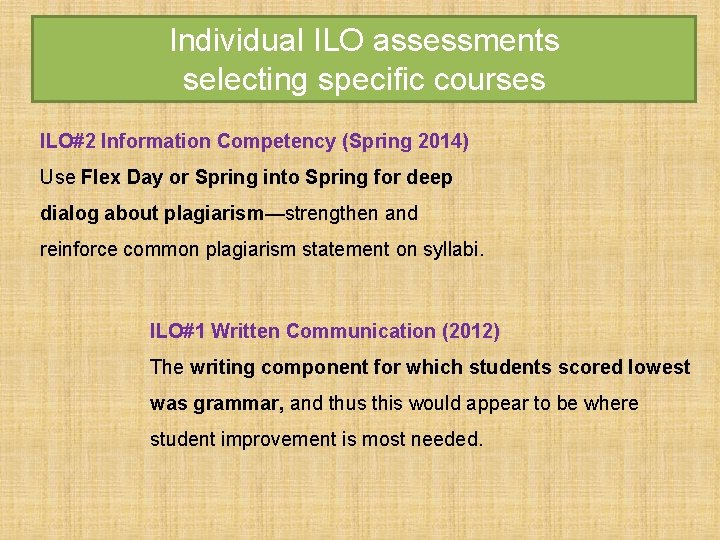 Individual ILO assessments selecting specific courses

ILO#2 Information Competency (Spring 2014)
Use Flex Day or Spring into Spring for deep dialog about plagiarism—strengthen and reinforce common plagiarism statement on syllabi.

ILO#1 Written Communication (2012)
The writing component for which students scored lowest was grammar, and thus this would appear to be where student improvement is most needed.